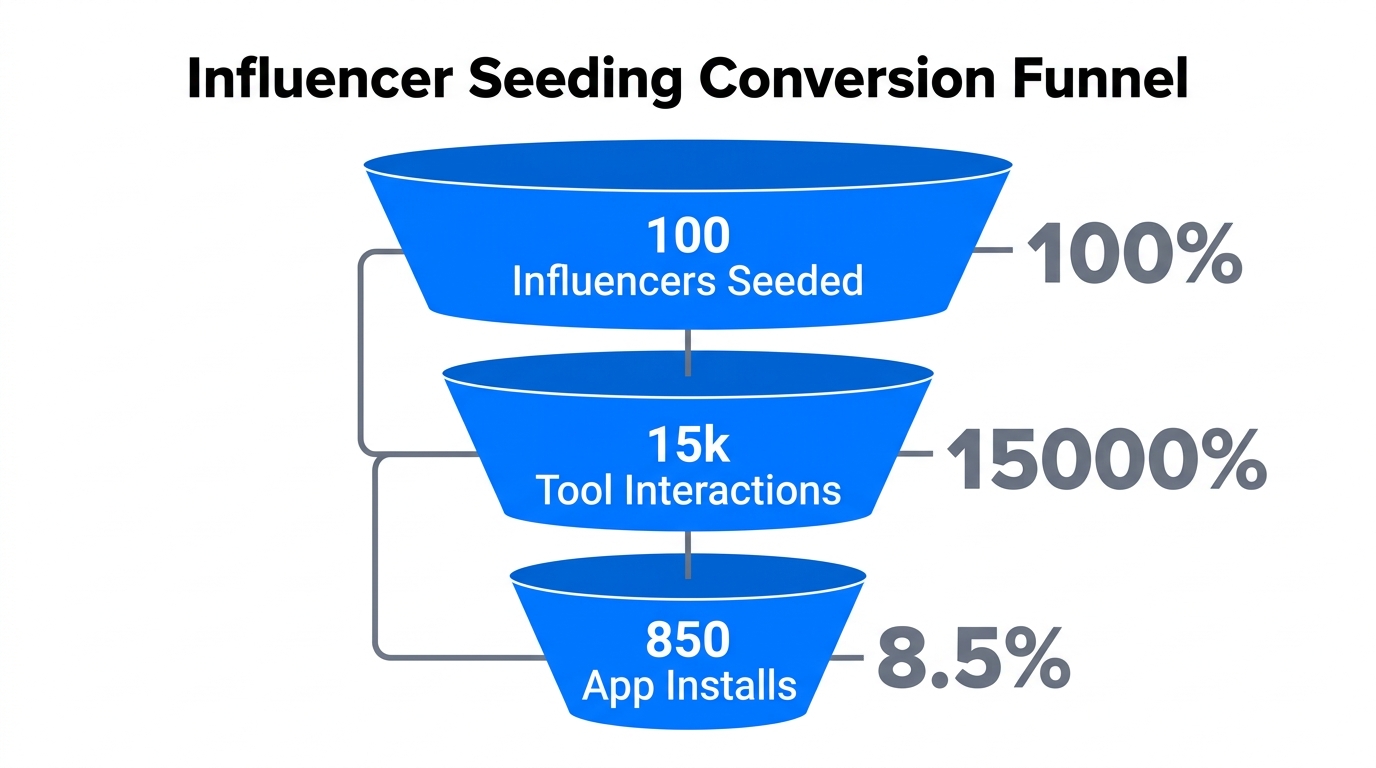 Influencer Seeding Conversion Funnel

100
Influencers Seeded

100%

15k
Tool Interactions

15000%

850
App Installs

8.5%